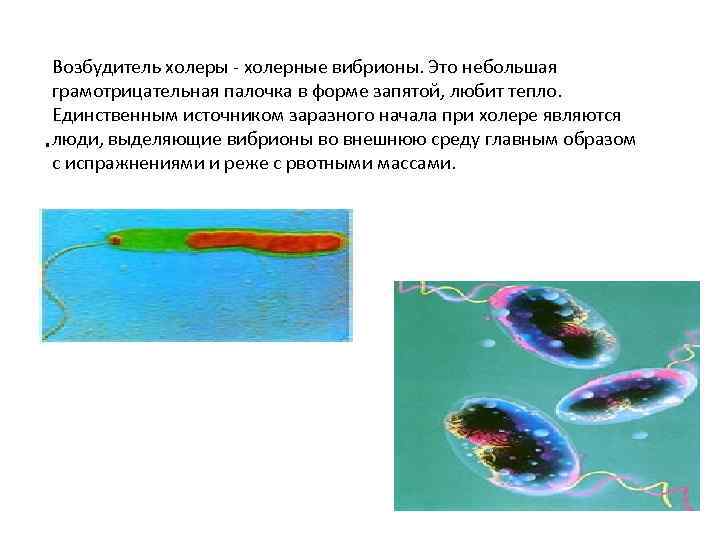 Возбудитель холеры - холерные вибрионы. Это небольшая грамотрицательная палочка в форме запятой, любит тепло. Единственным источником заразного начала при холере являются .люди, выделяющие вибрионы во внешнюю среду главным образом с испражнениями и реже с рвотными массами.